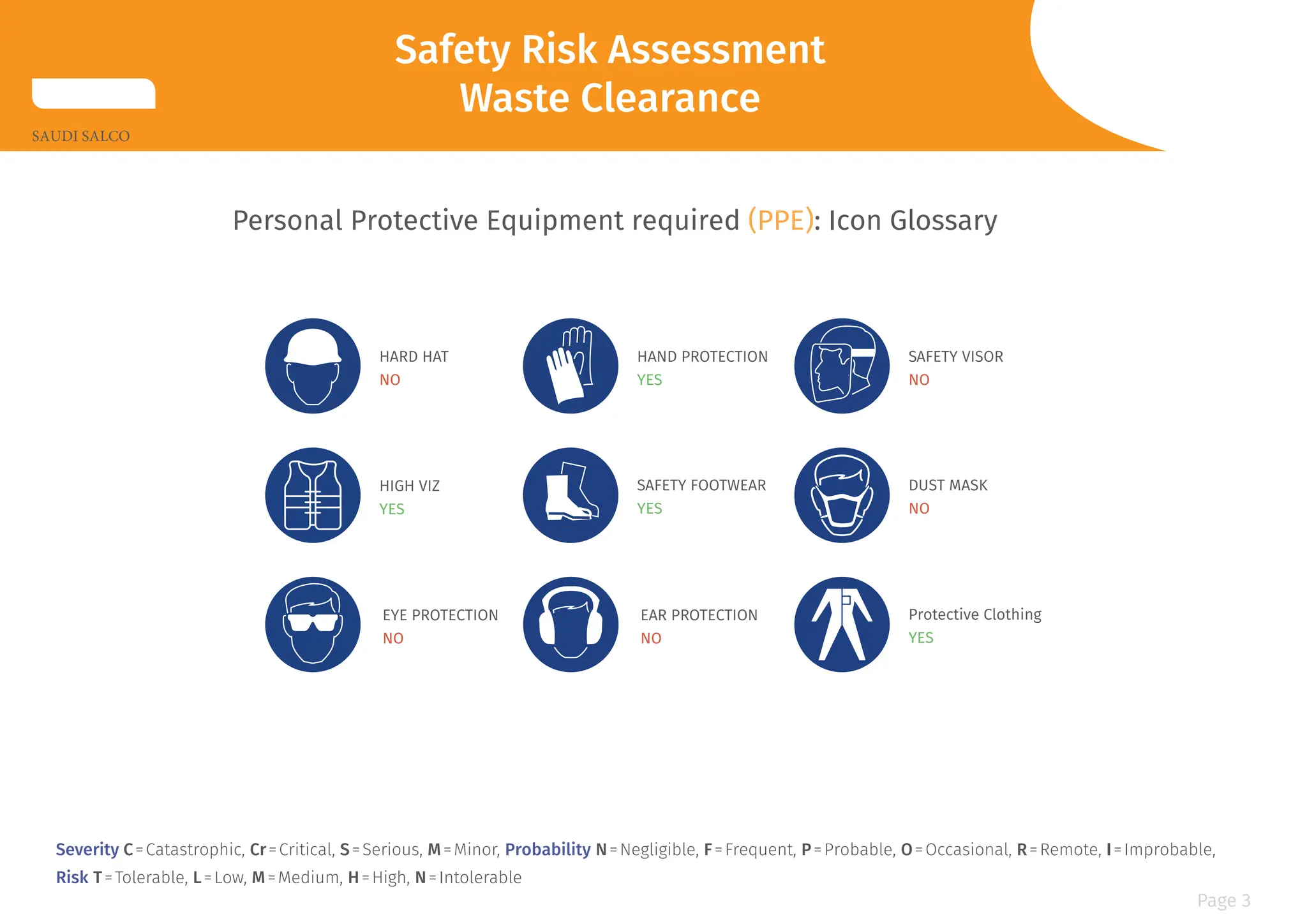 SAUDI SALCO

Safety Risk Assessment
Waste Clearance

Personal Protective Equipment required (PPE): Icon Glossary

HARD HAT
NO

HAND PROTECTION
YES

SAFETY VISOR
NO

HIGH VIZ
YES

SAFETY FOOTWEAR
YES

DUST MASK
NO

EYE PROTECTION
NO

EAR PROTECTION
NO

Protective Clothing
YES

Severity C = Catastrophic, Cr = Critical, S = Serious, M = Minor, Probability N = Negligible, F = Frequent, P = Probable, O = Occasional, R = Remote, I = Improbable, Risk T = Tolerable, L = Low, M = Medium, H = High, N = Intolerable

Page 3